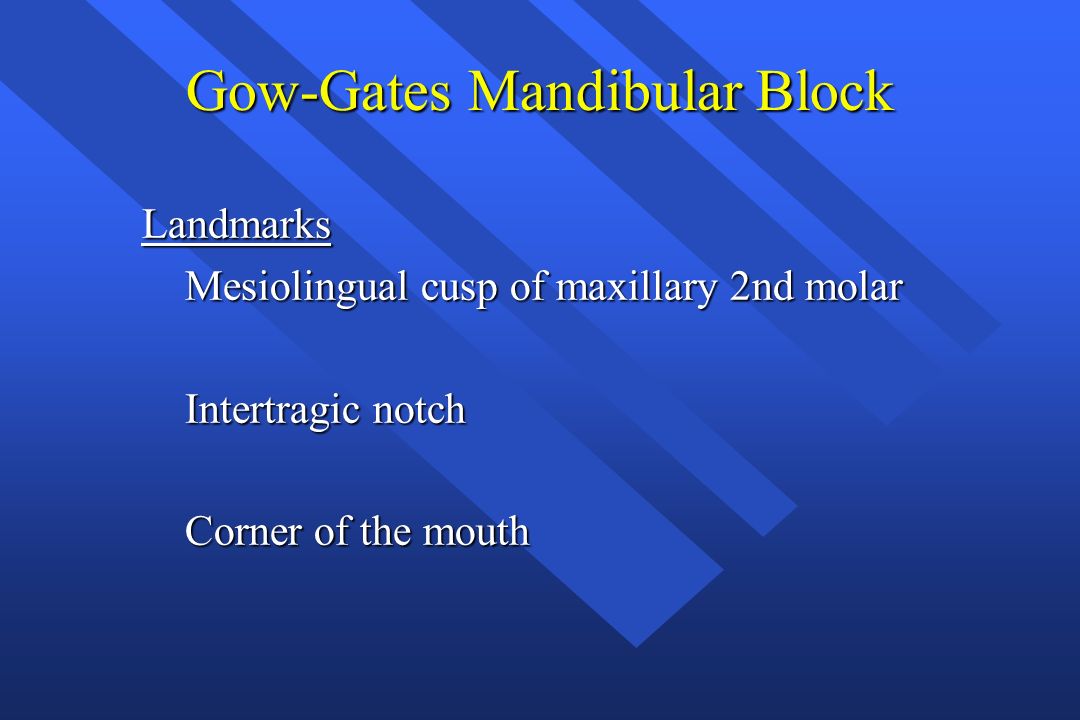 Gow-Gates Mandibular Block

Landmarks

Mesiolingual cusp of maxillary 2nd molar

Intertragic notch

Corner of the mouth